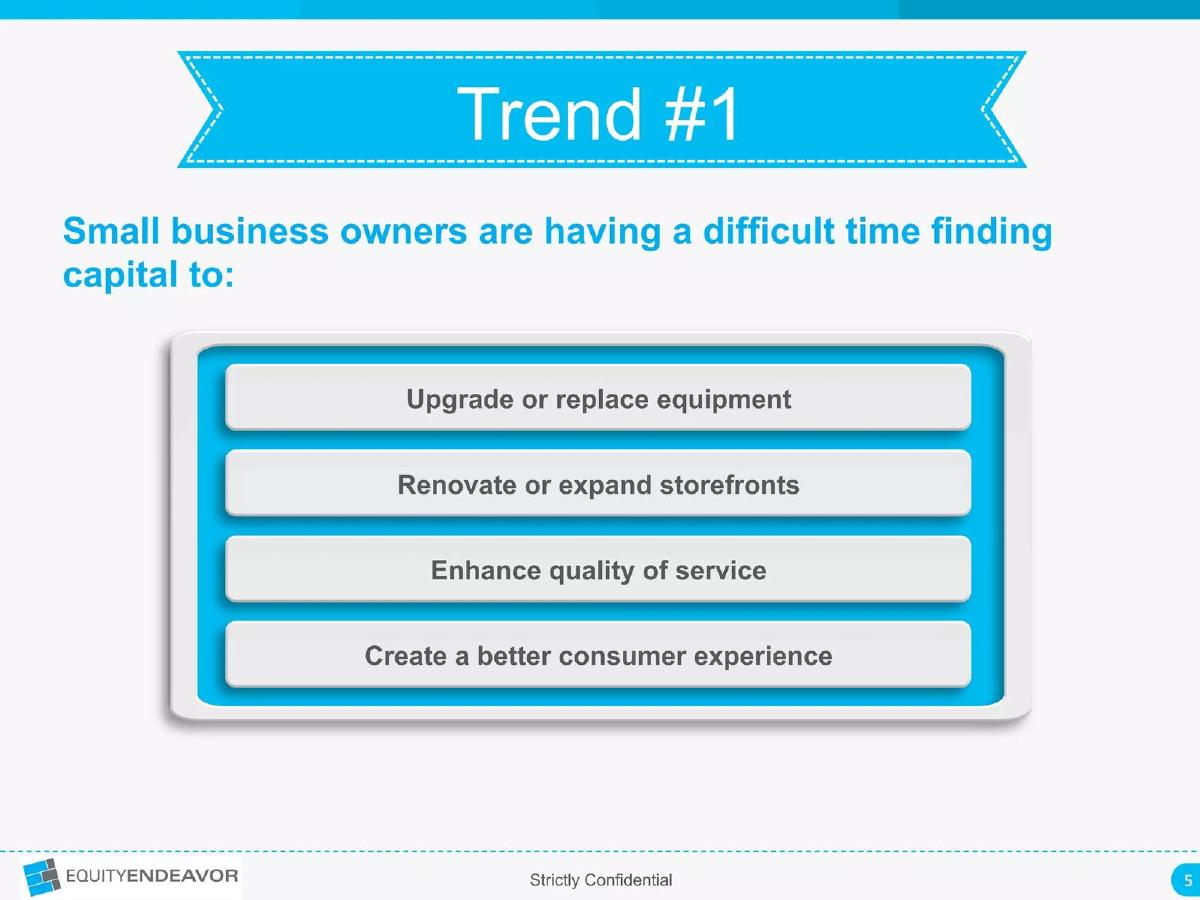 Trend #1

Small business owners are having a difficult time finding capital to:

Upgrade or replace equipment

Renovate or expand storefronts

Enhance quality of service

Create a better consumer experience

EQUITYENDEAVOR

Strictly Confidential

5